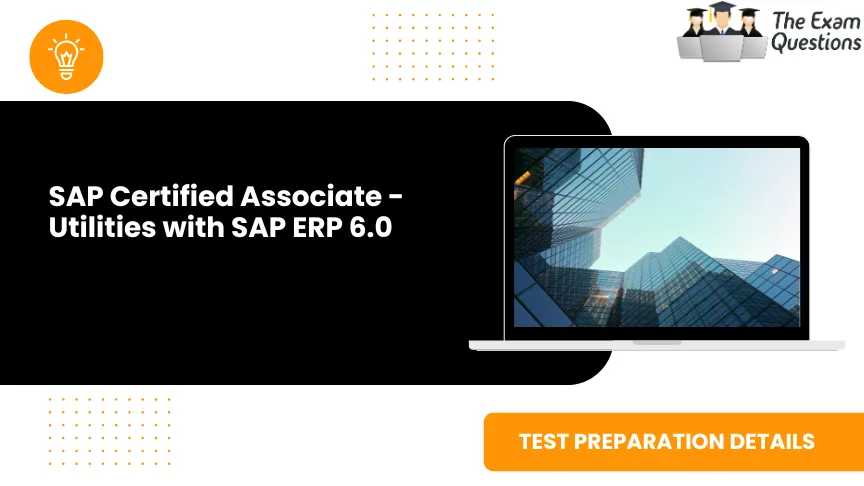 The Exam Questions

SAP Certified Associate - Utilities with SAP ERP 6.0

TEST PREPARATION DETAILS